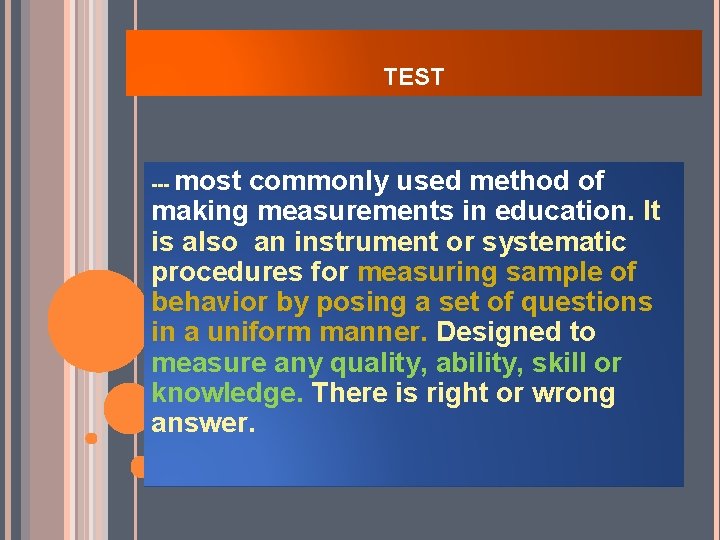 TEST

--- most commonly used method of making measurements in education. It is also  an instrument or systematic procedures for measuring sample of behavior by posing a set of questions in a uniform manner. Designed to measure any quality, ability, skill or knowledge. There is right or wrong answer.